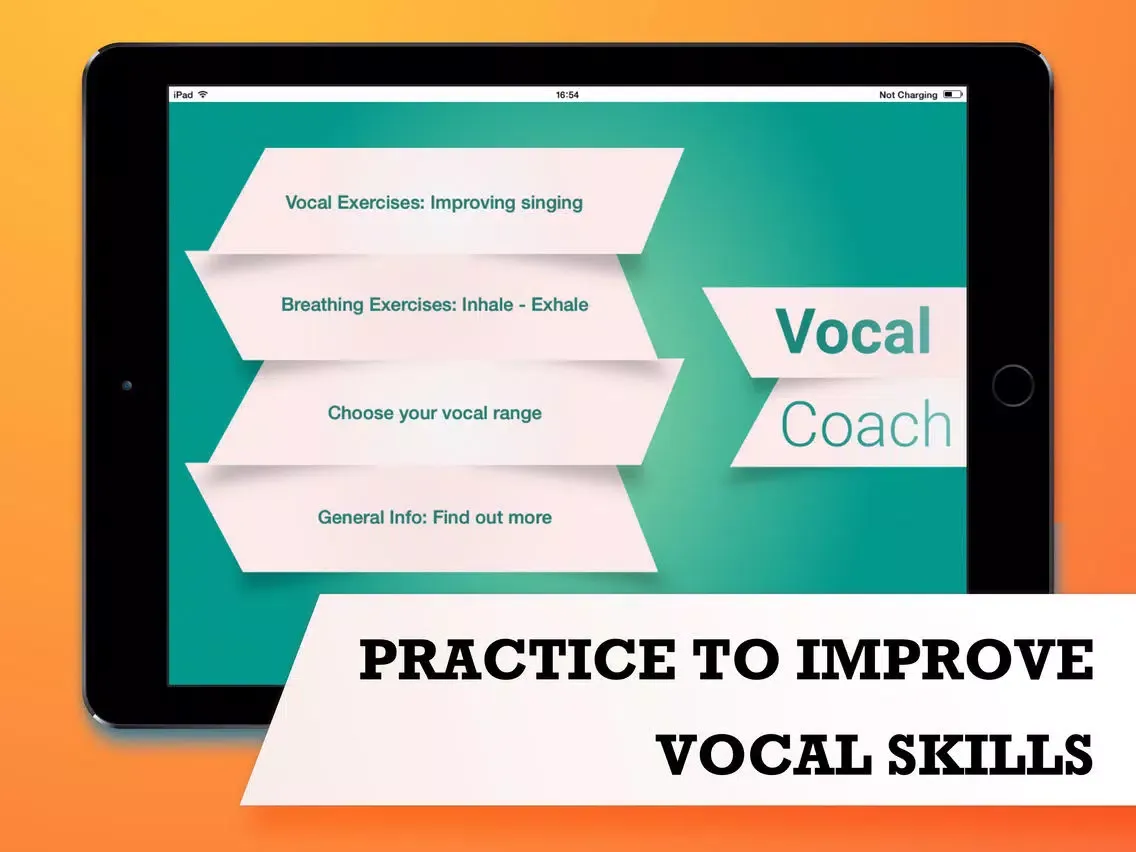 iPad 16:54 Not Charging

Vocal Exercises: Improving singing

Breathing Exercises: Inhale - Exhale

Choose your vocal range

General Info: Find out more

Vocal
Coach

PRACTICE TO IMPROVE
VOCAL SKILLS